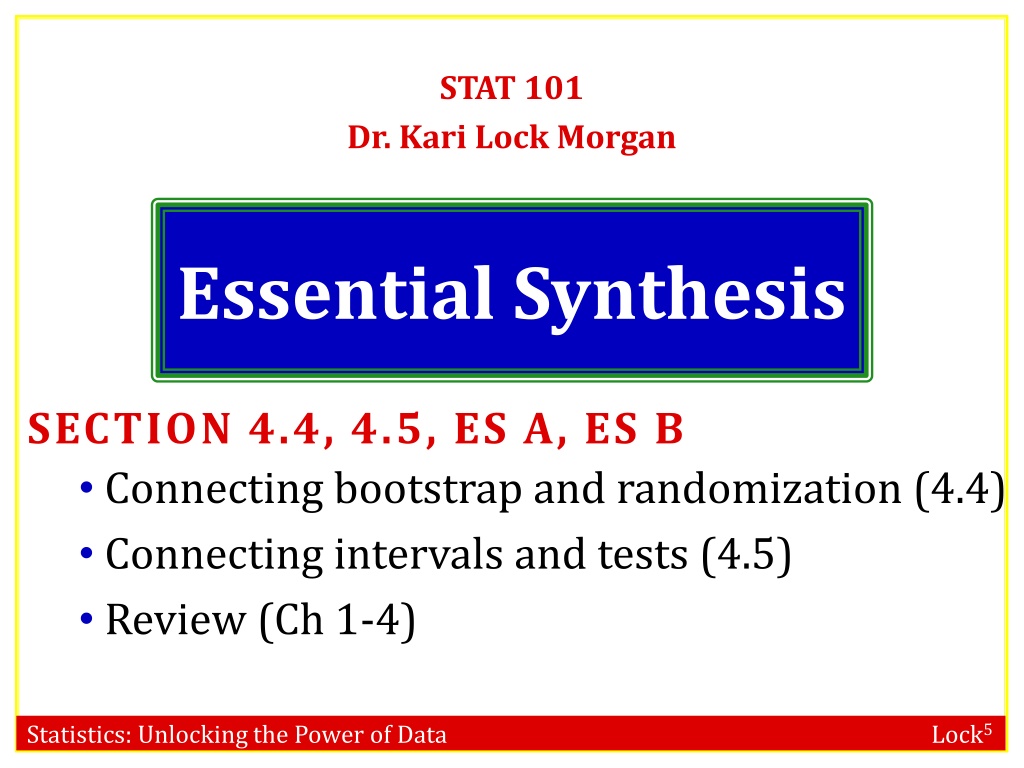 STAT 101
Dr. Kari Lock Morgan

Essential Synthesis

SECTION 4.4, 4.5, ES A, ES B

• Connecting bootstrap and randomization (4.4)
• Connecting intervals and tests (4.5)
• Review (Ch 1-4)

Statistics: Unlocking the Power of Data

Lock$^5$